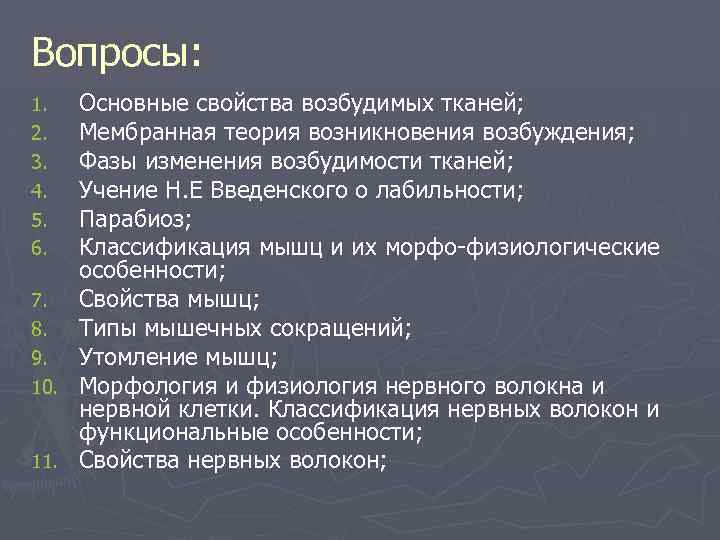 Вопросы:

1. Основные свойства возбудимых тканей;
2. Мембранная теория возникновения возбуждения;
3. Фазы изменения возбудимости тканей;
4. Учение Н.Е Введенского о лабильности;
5. Парабиоз;
6. Классификация мышц и их морфо-физиологические особенности;
7. Свойства мышц;
8. Типы мышечных сокращений;
9. Утомление мышц;
10. Морфология и физиология нервного волокна и нервной клетки. Классификация нервных волокон и функциональные особенности;
11. Свойства нервных волокон;